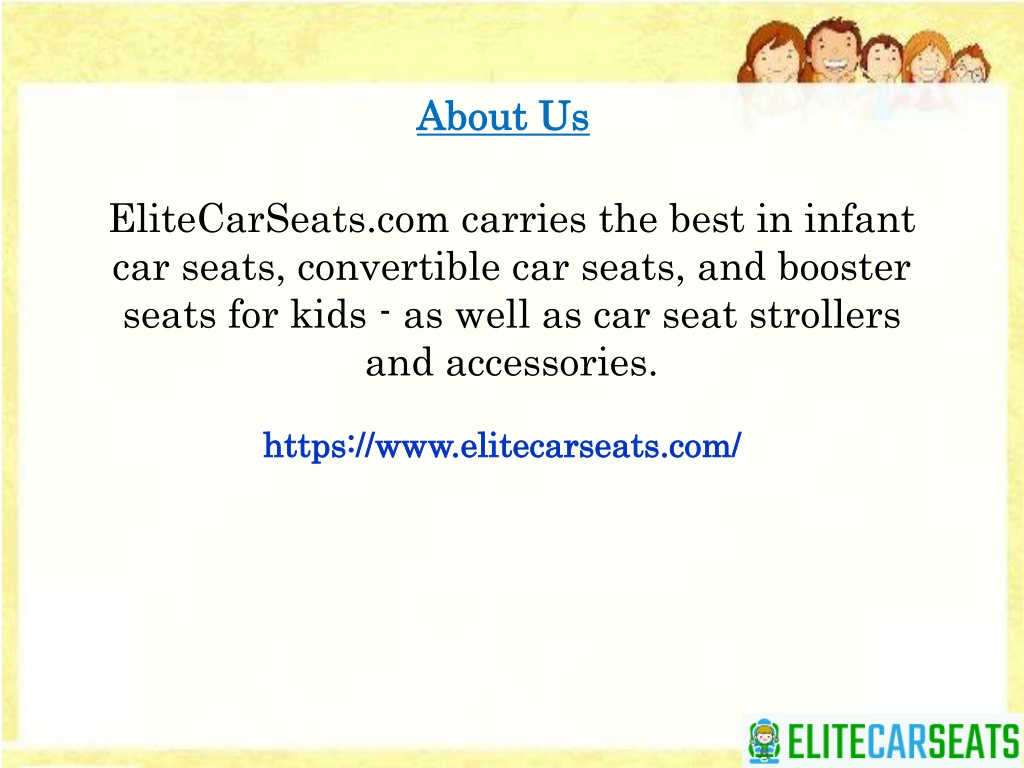 About Us

EliteCarSeats.com carries the best in infant car seats, convertible car seats, and booster seats for kids - as well as car seat strollers and accessories.

https://www.elitecarseats.com/

ELITECARSEATS